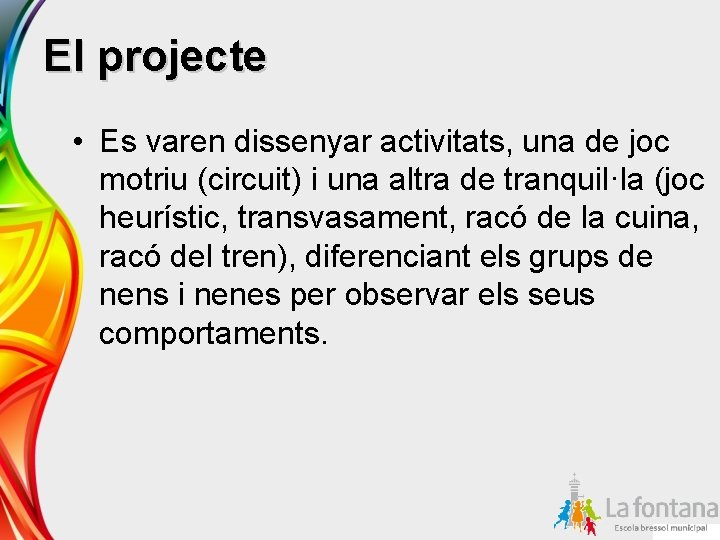 El projecte

• Es varen dissenyar activitats, una de joc motriu (circuit) i una altra de tranquil·la (joc heurístic, transvasament, racó de la cuina, racó del tren), diferenciant els grups de nens i nenes per observar els seus comportaments.

La fontana
Escola bressol municipal